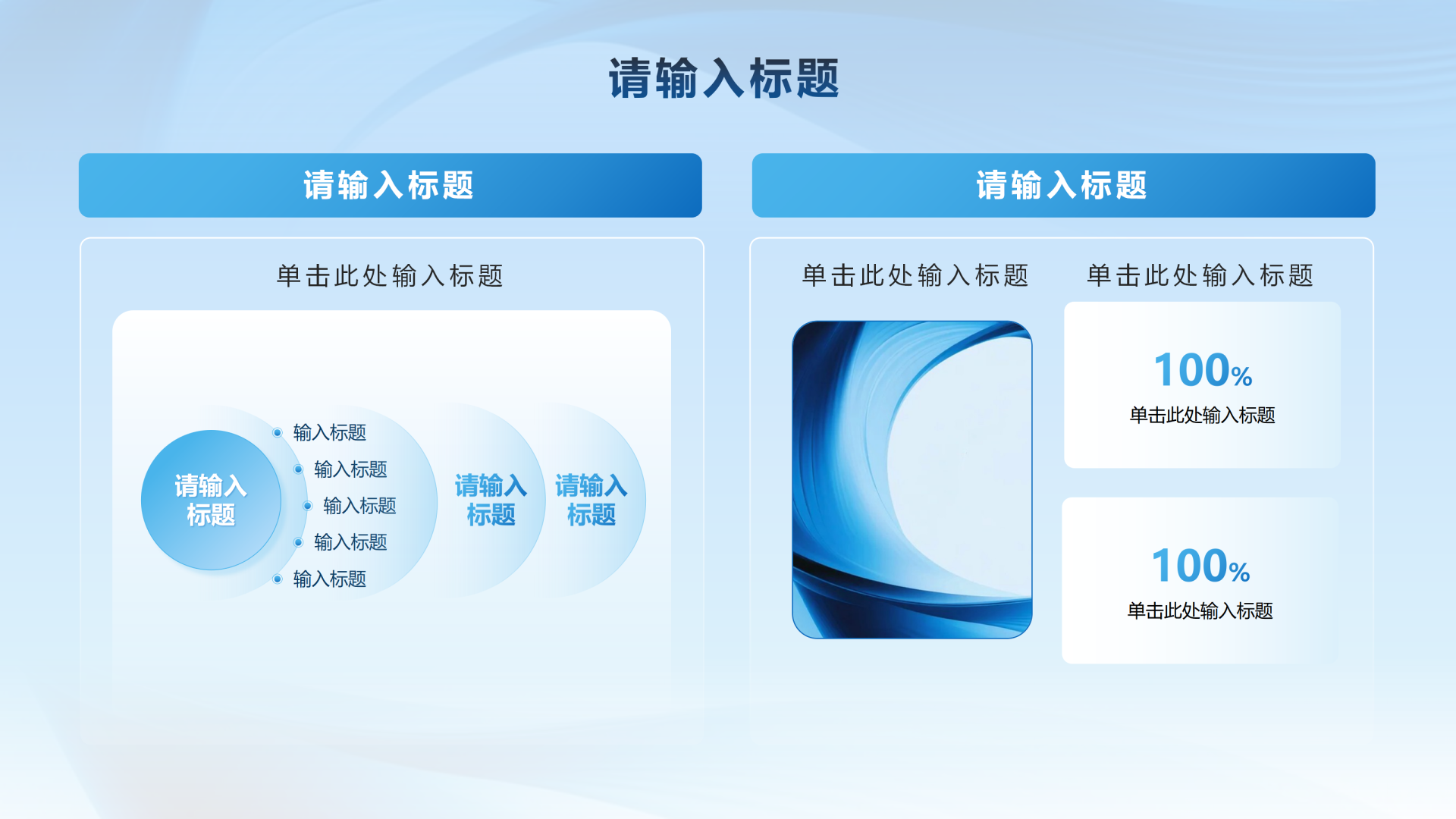 请输入标题

请输入标题

单击此处输入标题

请输入标题

输入标题
输入标题
输入标题
输入标题
输入标题

请输入标题

请输入标题

请输入标题

单击此处输入标题

单击此处输入标题

100%
单击此处输入标题

100%
单击此处输入标题